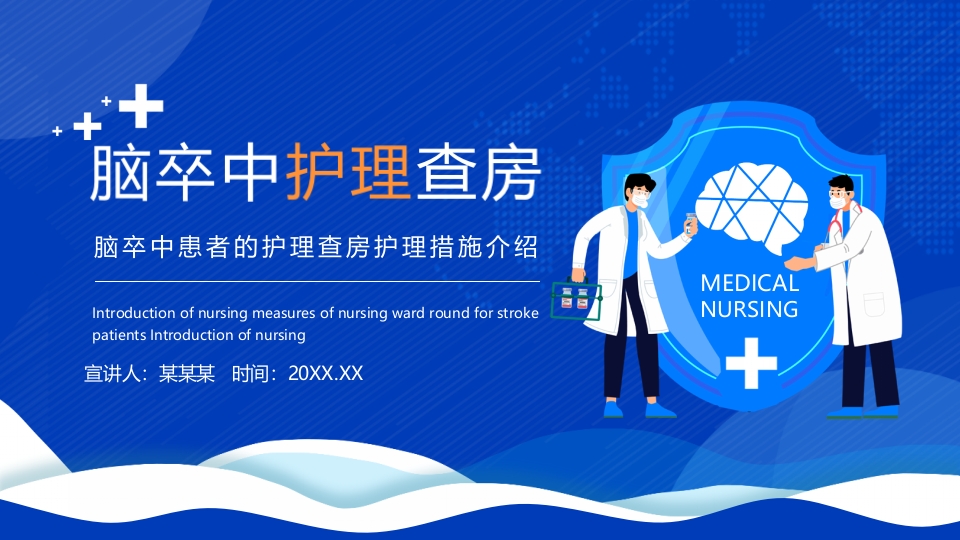 脑卒中护理查房

脑卒中患者的护理查房护理措施介绍

Introduction of nursing measures of nursing ward round for stroke patients Introduction of nursing

宣讲人：某某某　时间：20XX.XX

MEDICAL NURSING